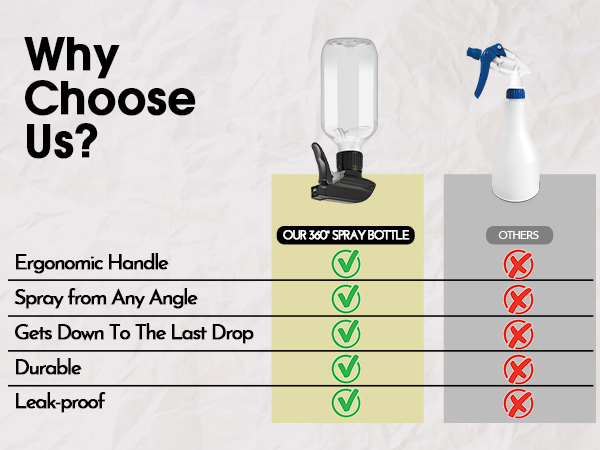 Why Choose Us?

| | OUR 360° SPRAY BOTTLE | OTHERS |
|---|---|---|
| Ergonomic Handle | ✓ | ✗ |
| Spray from Any Angle | ✓ | ✗ |
| Gets Down To The Last Drop | ✓ | ✗ |
| Durable | ✓ | ✗ |
| Leak-proof | ✓ | ✗ |